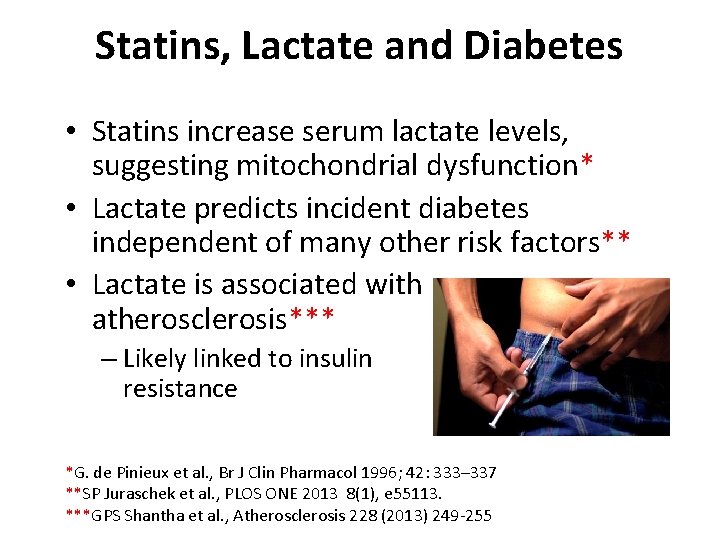 Statins, Lactate and Diabetes

• Statins increase serum lactate levels, suggesting mitochondrial dysfunction*

• Lactate predicts incident diabetes independent of many other risk factors**

• Lactate is associated with atherosclerosis***

– Likely linked to insulin resistance

*G. de Pinieux et al., Br J Clin Pharmacol 1996; 42: 333–337
**SP Juraschek et al., PLOS ONE 2013 8(1), e55113.
***GPS Shantha et al., Atherosclerosis 228 (2013) 249-255